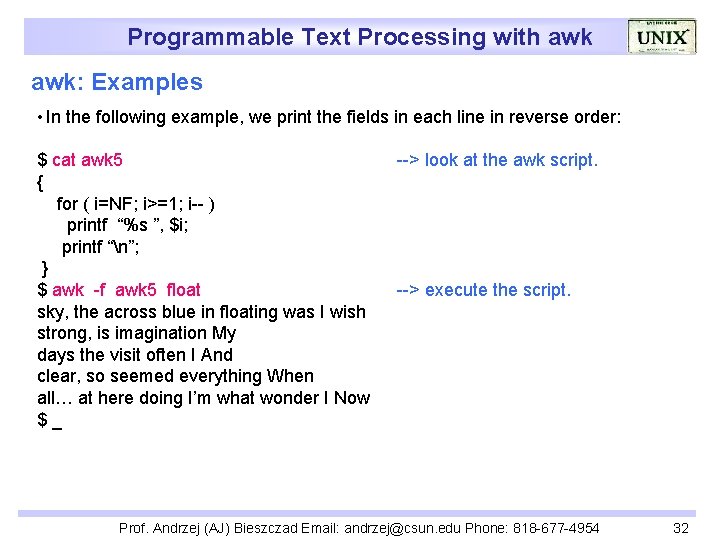 Programmable Text Processing with awk

UNIX

awk: Examples

• In the following example, we print the fields in each line in reverse order:

$ cat awk5 --> look at the awk script.
{
for ( i=NF; i>=1; i-- )
printf "%s ", $i;
printf "\n";
}
$ awk -f awk5 float --> execute the script.
sky, the across blue in floating was I wish
strong, is imagination My
days the visit often I And
clear, so seemed everything When
all… at here doing I'm what wonder I Now
$ _

Prof. Andrzej (AJ) Bieszczad Email: andrzej@csun.edu Phone: 818-677-4954 32